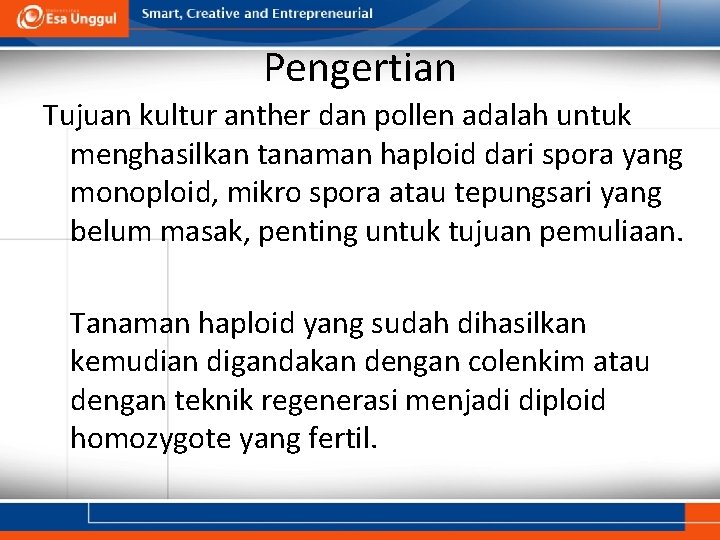 Esa Unggul

Smart, Creative and Entrepreneurial

Pengertian

Tujuan kultur anther dan pollen adalah untuk menghasilkan tanaman haploid dari spora yang monoploid, mikro spora atau tepungsari yang belum masak, penting untuk tujuan pemuliaan.

Tanaman haploid yang sudah dihasilkan kemudian digandakan dengan colenkim atau dengan teknik regenerasi menjadi diploid homozygote yang fertil.